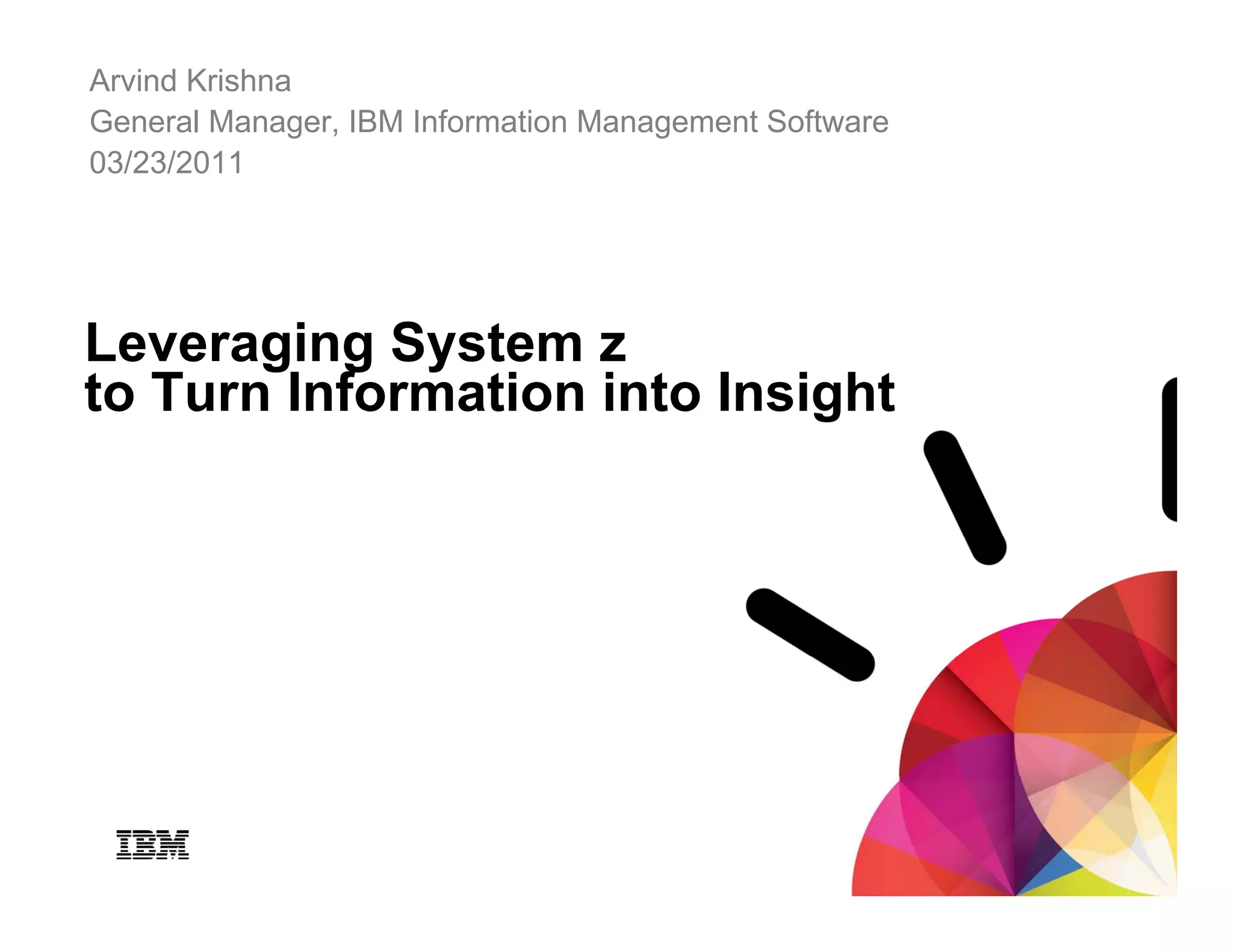 Arvind Krishna
General Manager, IBM Information Management Software
03/23/2011

Leveraging System z
to Turn Information into Insight

IBM